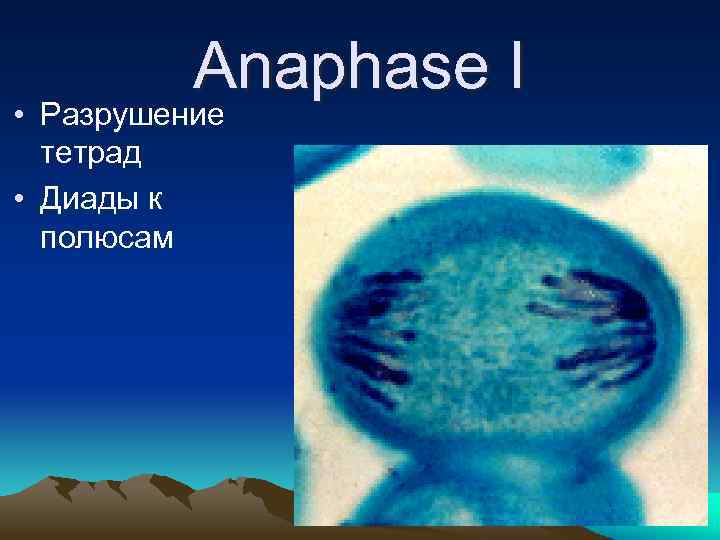 Anaphase I

• Разрушение тетрад
• Диады к полюсам